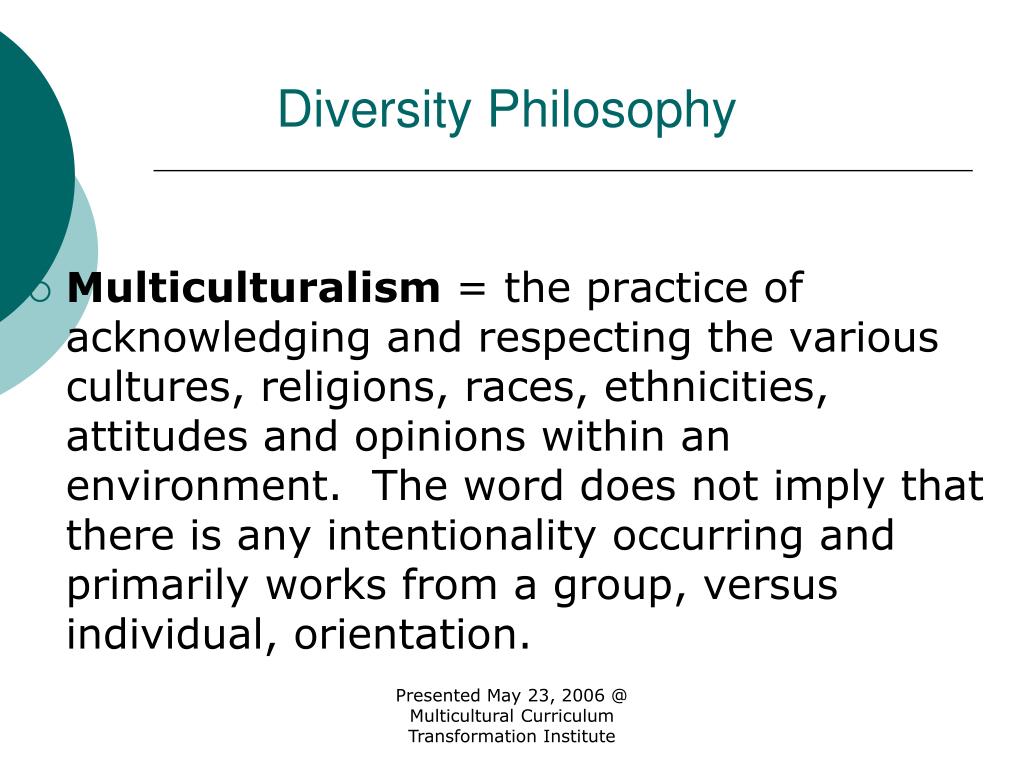 Diversity Philosophy

Multiculturalism = the practice of acknowledging and respecting the various cultures, religions, races, ethnicities, attitudes and opinions within an environment.  The word does not imply that there is any intentionality occurring and primarily works from a group, versus individual, orientation.

Presented May 23, 2006 @ Multicultural Curriculum Transformation Institute